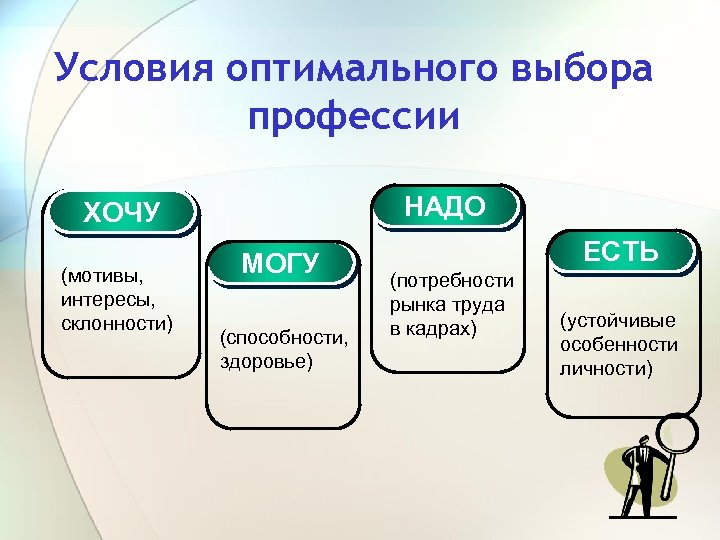 Условия оптимального выбора профессии

ХОЧУ

(мотивы, интересы, склонности)

МОГУ

(способности, здоровье)

НАДО

(потребности рынка труда в кадрах)

ЕСТЬ

(устойчивые особенности личности)